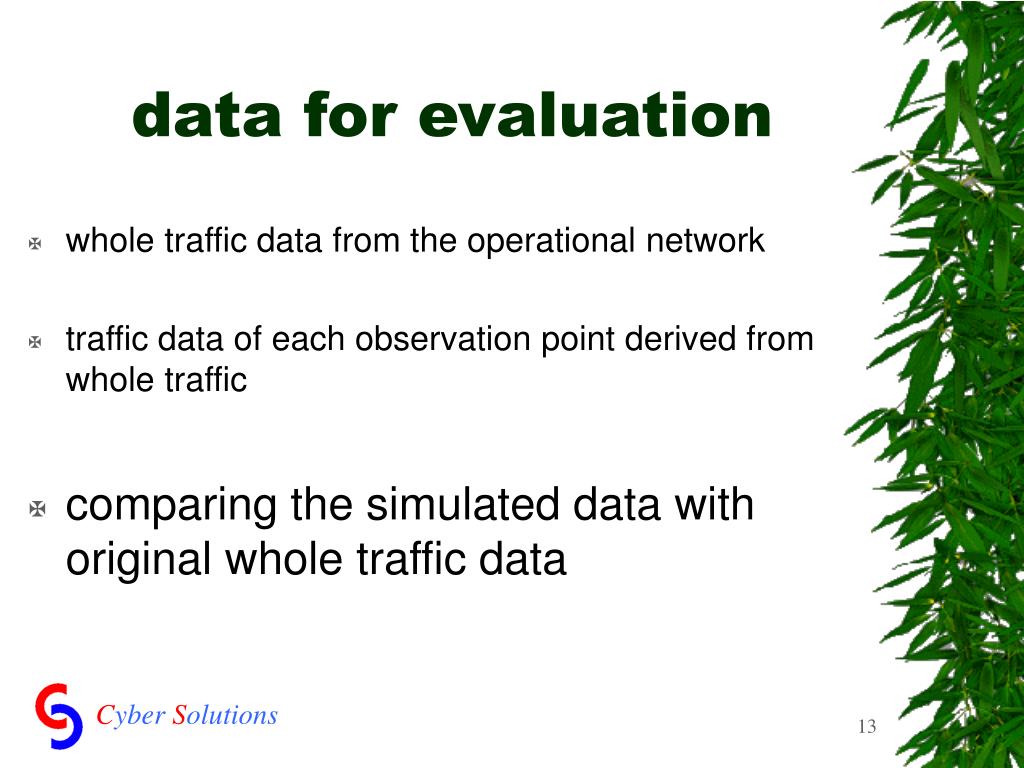 data for evaluation

whole traffic data from the operational network

traffic data of each observation point derived from whole traffic

comparing the simulated data with original whole traffic data

Cyber Solutions

13